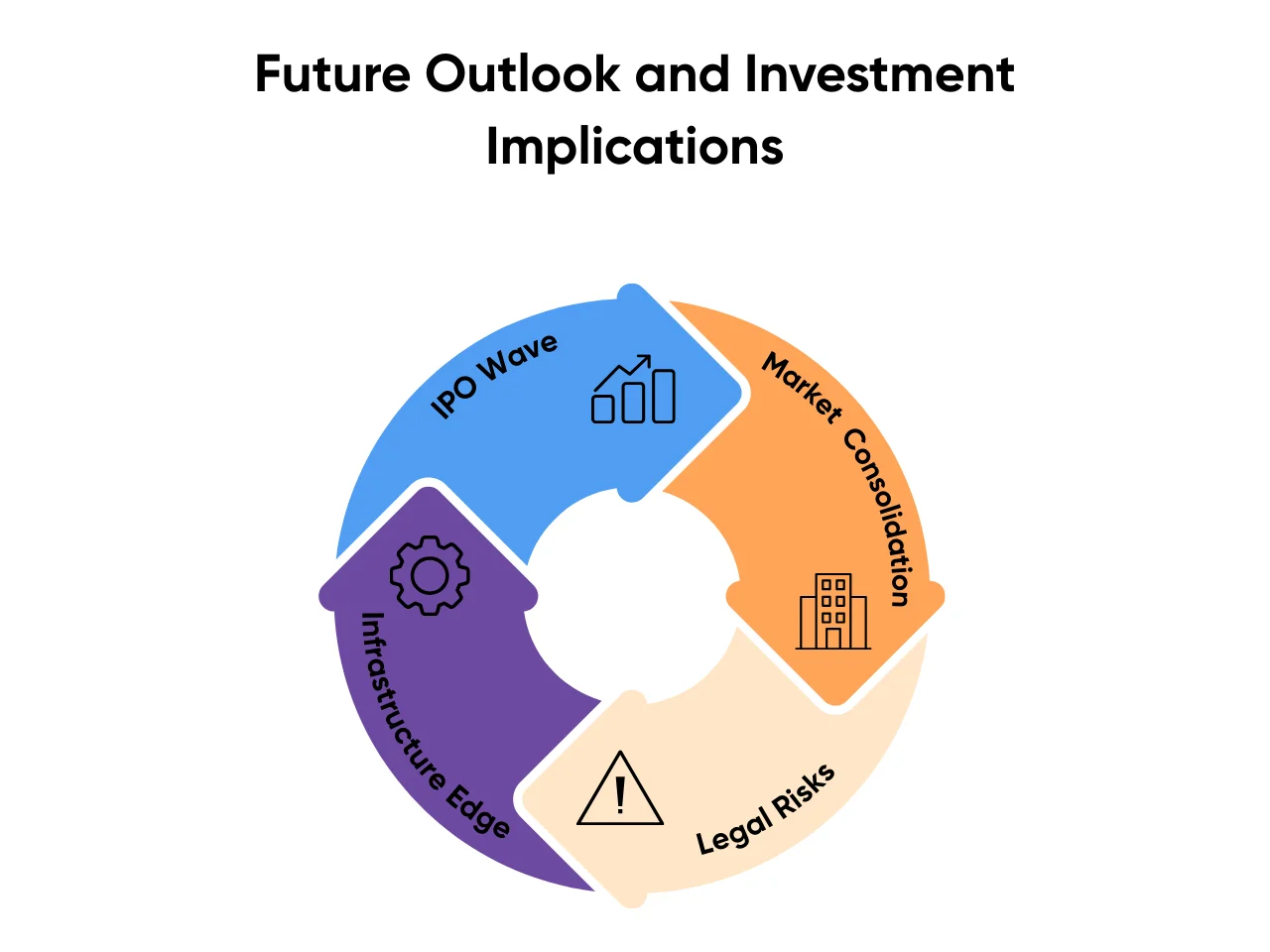 Future Outlook and Investment Implications

IPO Wave

Market Consolidation

Legal Risks

Infrastructure Edge